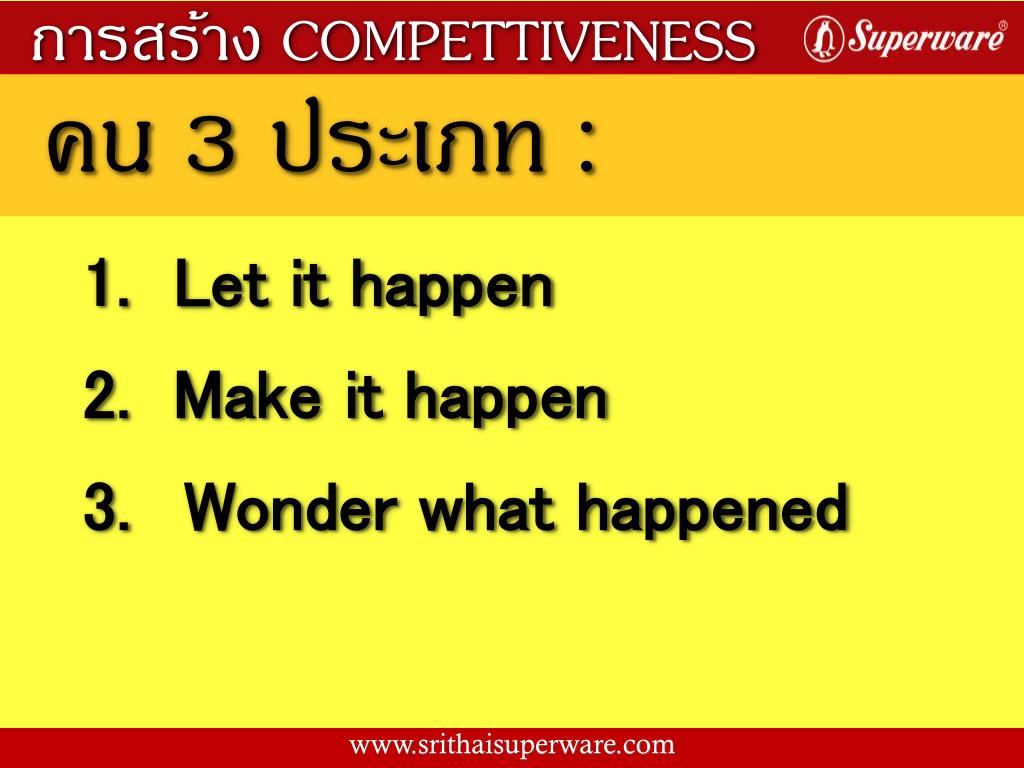 การสร้าง COMPETTIVENESS

Superware®

คน 3 ประเภท :

1. Let it happen

2. Make it happen

3. Wonder what happened

www.srithaisuperware.com